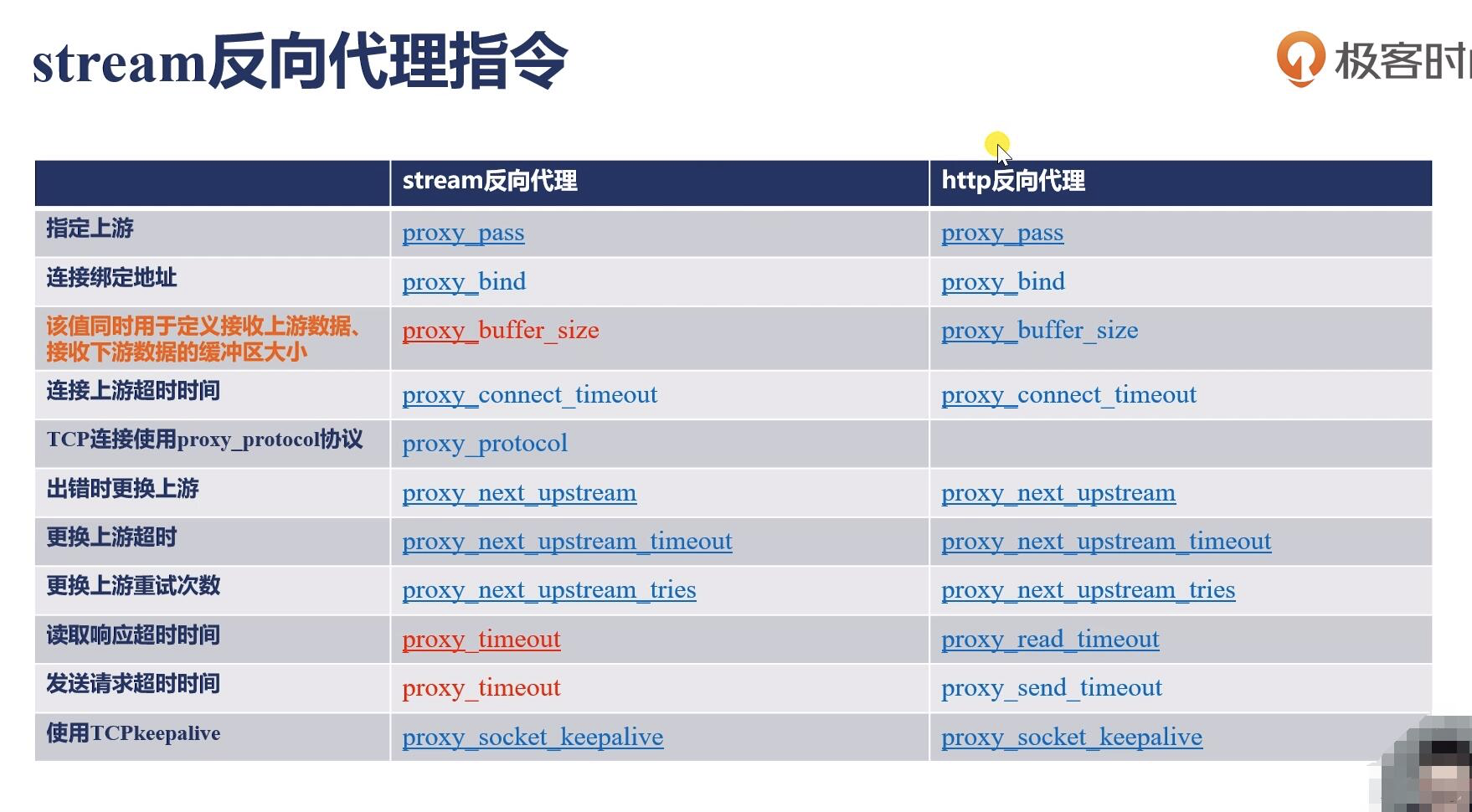 stream反向代理指令

极客时

| | stream反向代理 | http反向代理 |
|---|---|---|
| 指定上游 | proxy_pass | proxy_pass |
| 连接绑定地址 | proxy_bind | proxy_bind |
| 该值同时用于定义接收上游数据、接收下游数据的缓冲区大小 | proxy_buffer_size | proxy_buffer_size |
| 连接上游超时时间 | proxy_connect_timeout | proxy_connect_timeout |
| TCP连接使用proxy_protocol协议 | proxy_protocol | |
| 出错时更换上游 | proxy_next_upstream | proxy_next_upstream |
| 更换上游超时 | proxy_next_upstream_timeout | proxy_next_upstream_timeout |
| 更换上游重试次数 | proxy_next_upstream_tries | proxy_next_upstream_tries |
| 读取响应超时时间 | proxy_timeout | proxy_read_timeout |
| 发送请求超时时间 | proxy_timeout | proxy_send_timeout |
| 使用TCPkeepalive | proxy_socket_keepalive | proxy_socket_keepalive |